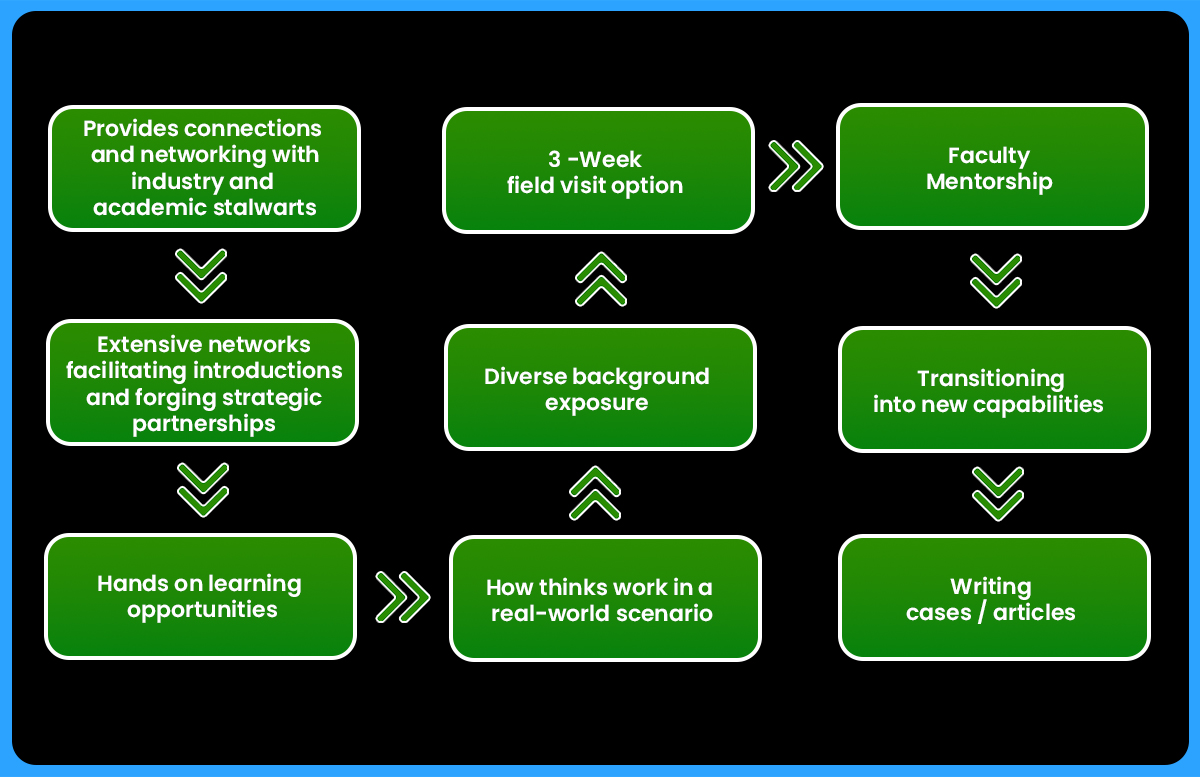 Provides connections and networking with industry and academic stalwarts

Extensive networks facilitating introductions and forging strategic partnerships

Hands on learning opportunities

How thinks work in a real-world scenario

Diverse background exposure

3 -Week field visit option

Faculty Mentorship

Transitioning into new capabilities

Writing cases / articles